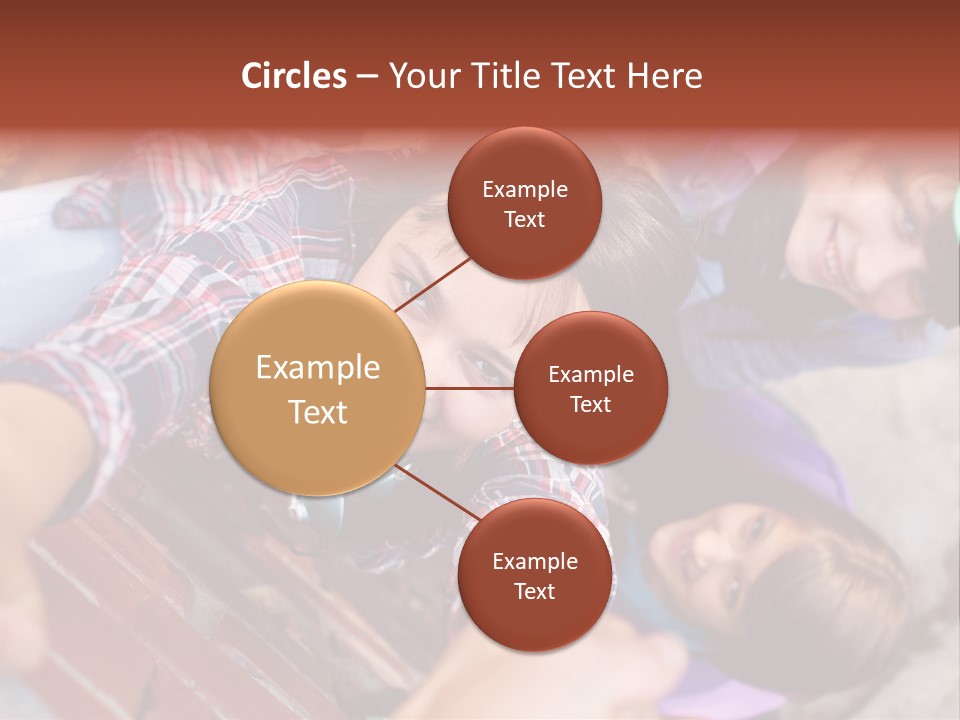 Circles – Your Title Text Here

Example Text

Example Text

Example Text

Example Text